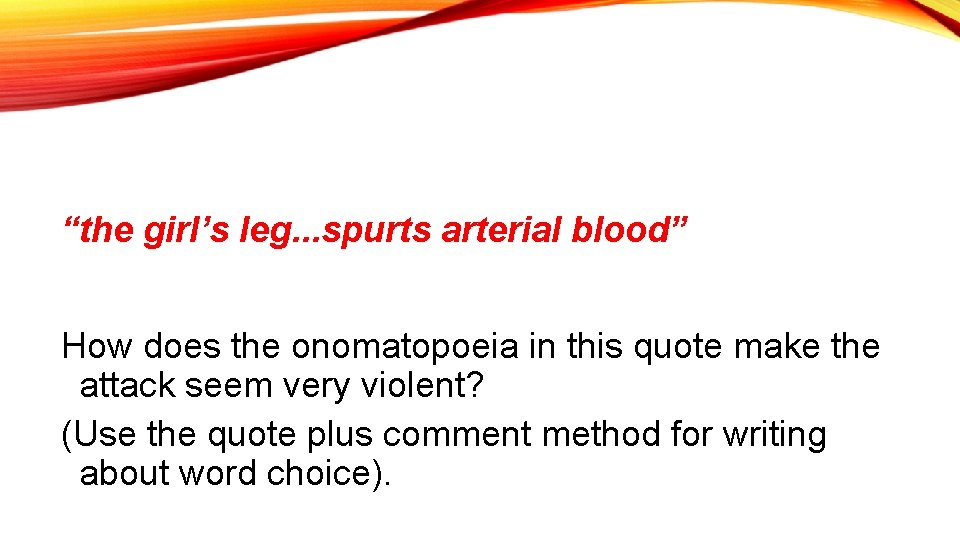 “the girl’s leg...spurts arterial blood”

How does the onomatopoeia in this quote make the attack seem very violent?

(Use the quote plus comment method for writing about word choice).